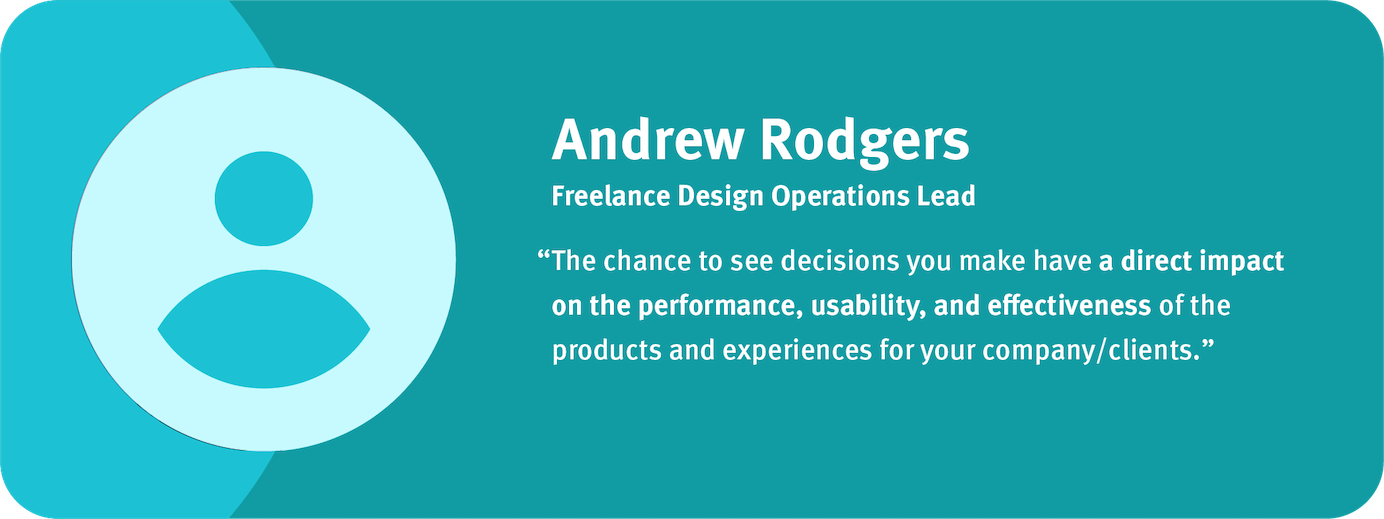 Andrew Rodgers
Freelance Design Operations Lead

“The chance to see decisions you make have a direct impact on the performance, usability, and effectiveness of the products and experiences for your company/clients.”